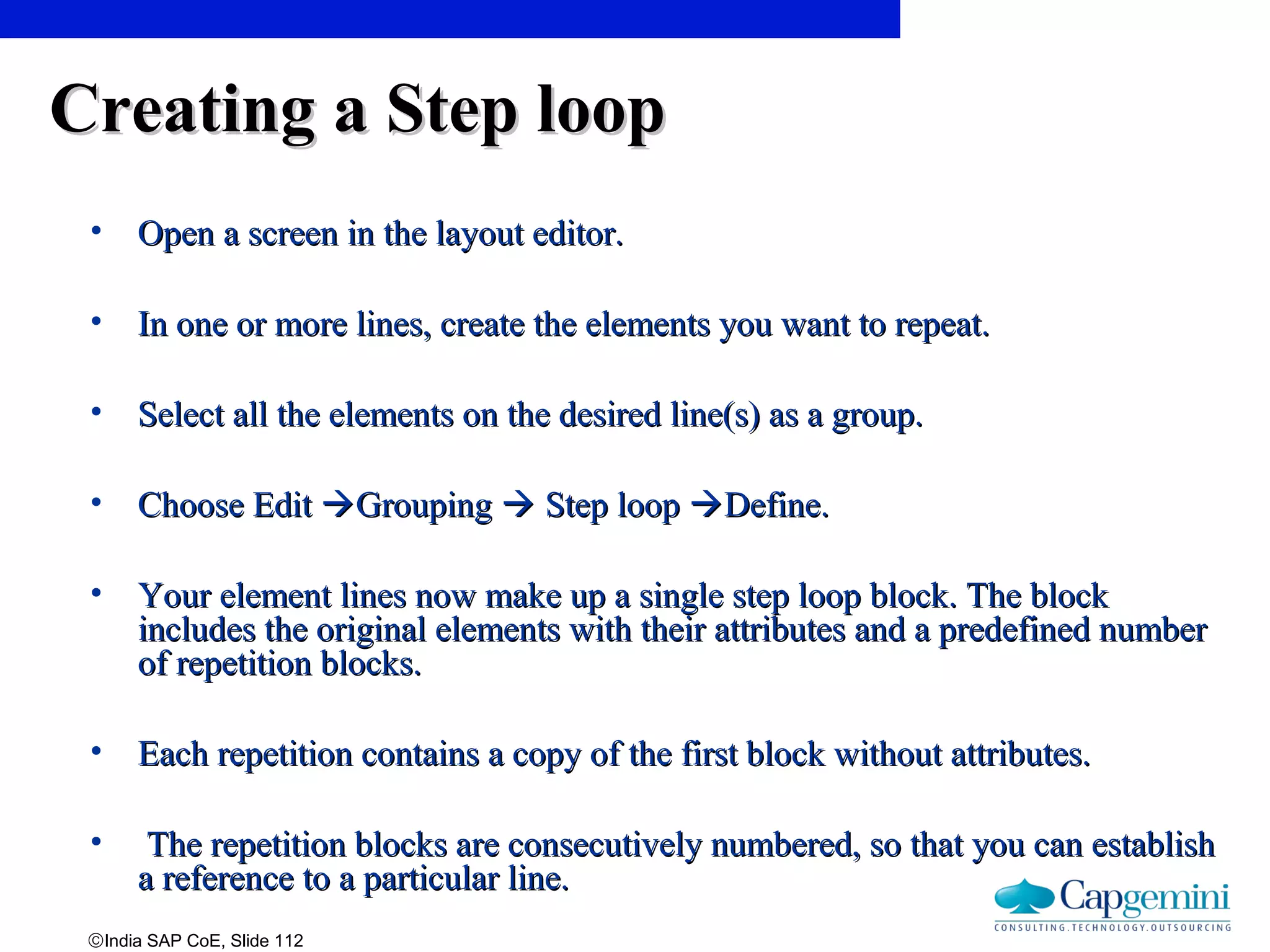 Creating a Step loop

• Open a screen in the layout editor.

• In one or more lines, create the elements you want to repeat.

• Select all the elements on the desired line(s) as a group.

• Choose Edit →Grouping → Step loop →Define.

• Your element lines now make up a single step loop block. The block includes the original elements with their attributes and a predefined number of repetition blocks.

• Each repetition contains a copy of the first block without attributes.

• The repetition blocks are consecutively numbered, so that you can establish a reference to a particular line.

Capgemini
CONSULTING.TECHNOLOGY.OUTSOURCING

©India SAP CoE, Slide 112